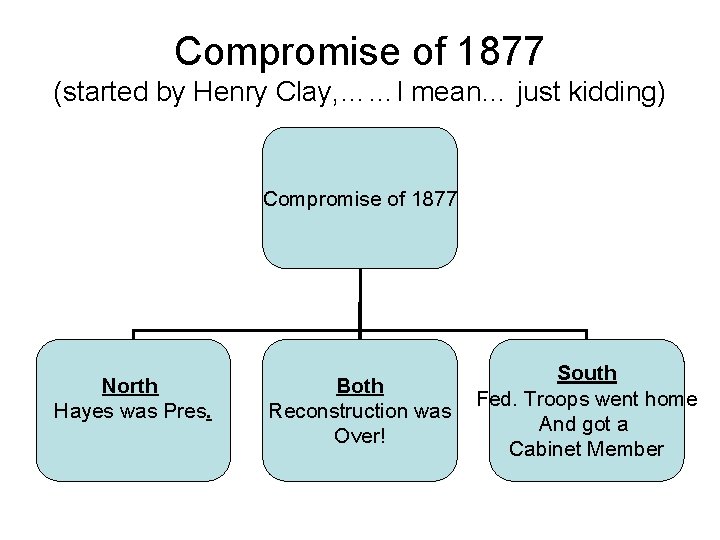 Compromise of 1877
(started by Henry Clay,……I mean… just kidding)

Compromise of 1877

North
Hayes was Pres.

Both
Reconstruction was Over!

South
Fed. Troops went home And got a Cabinet Member